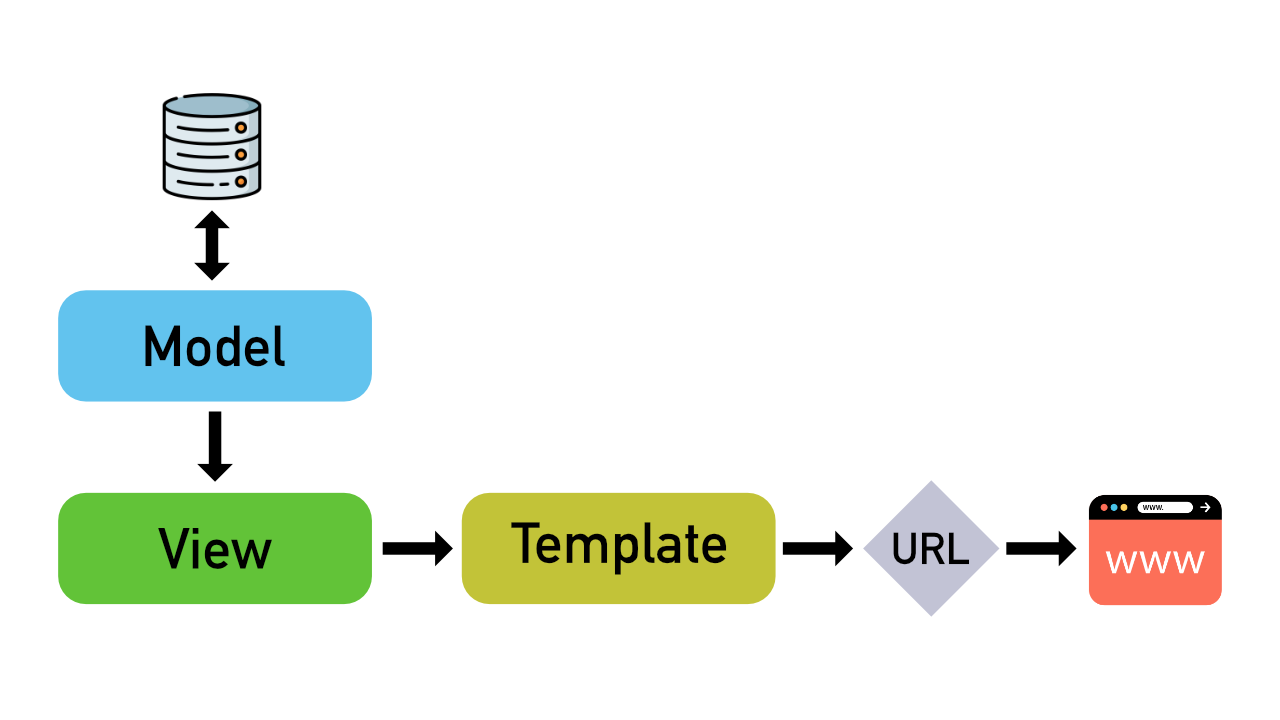 Model

View

Template

URL

www.

WWW